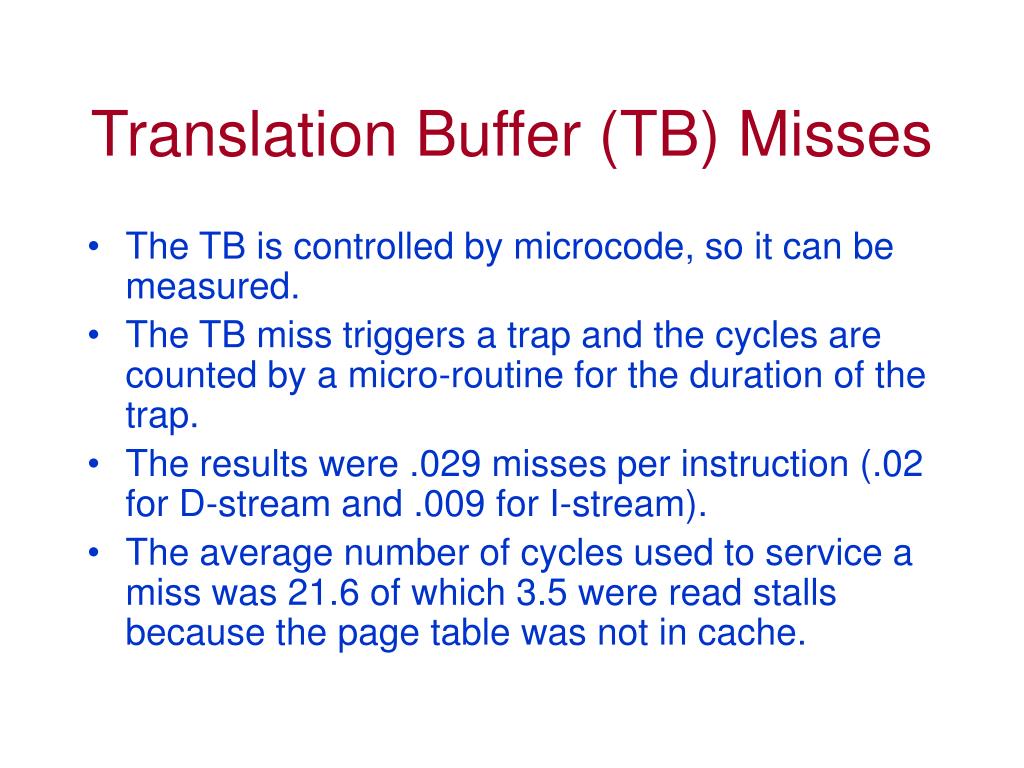 Translation Buffer (TB) Misses

• The TB is controlled by microcode, so it can be measured.
• The TB miss triggers a trap and the cycles are counted by a micro-routine for the duration of the trap.
• The results were .029 misses per instruction (.02 for D-stream and .009 for I-stream).
• The average number of cycles used to service a miss was 21.6 of which 3.5 were read stalls because the page table was not in cache.